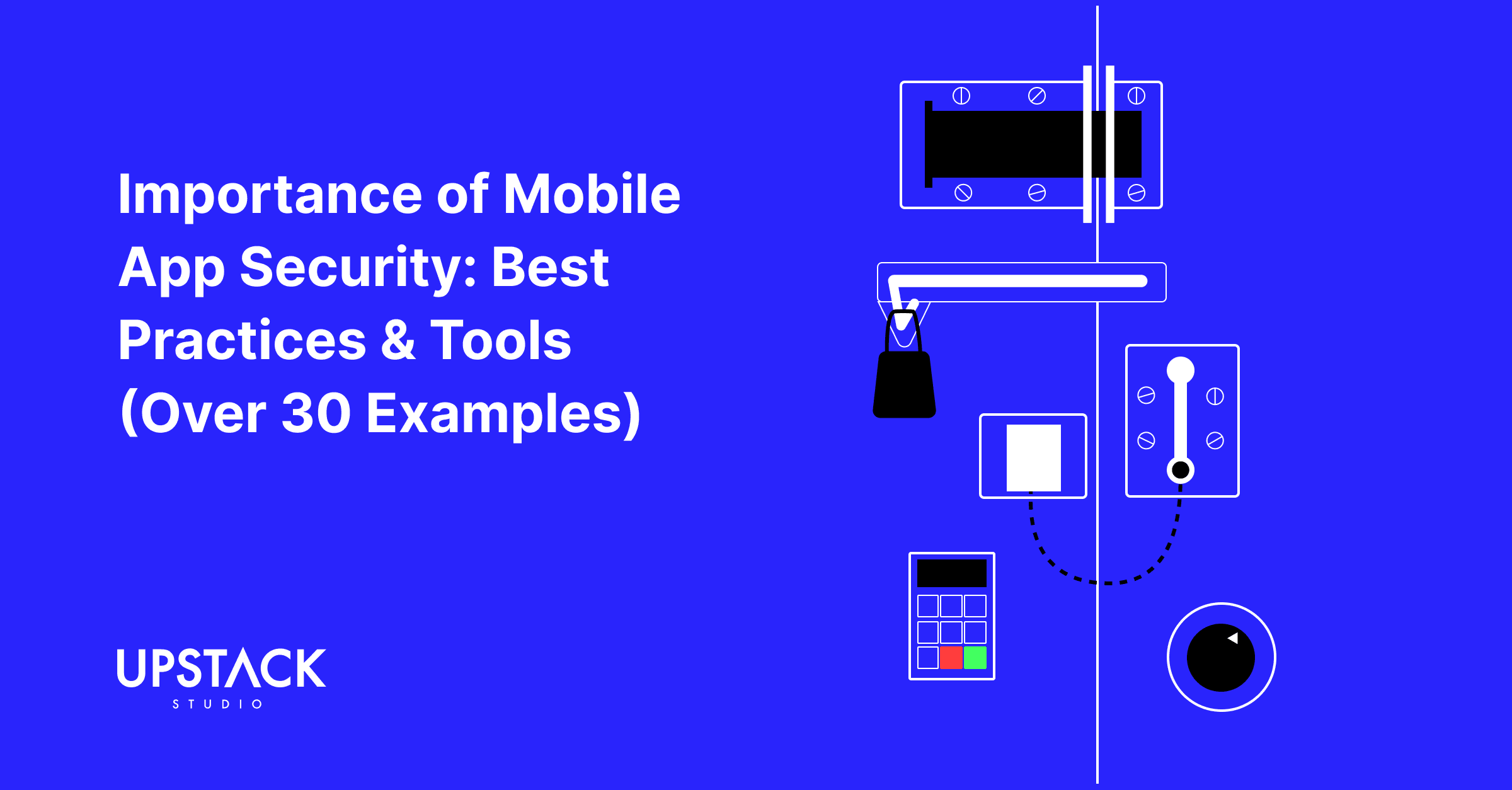 Importance of Mobile App Security: Best Practices & Tools (Over 30 Examples)

UPSTACK
STUDIO